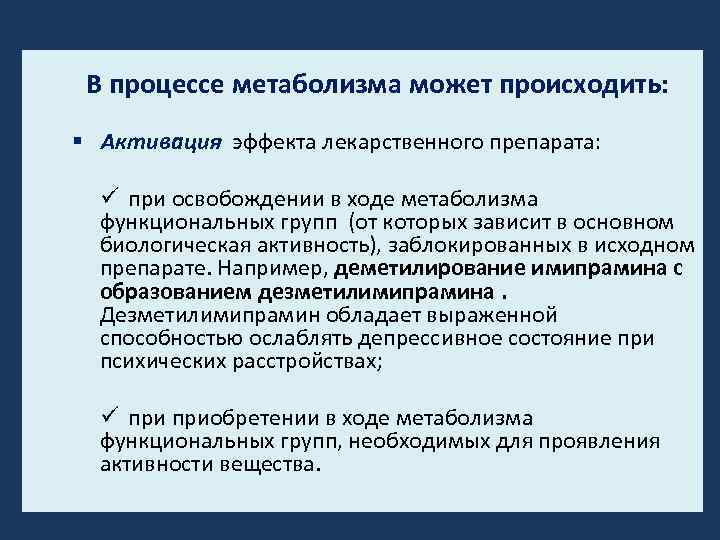 В процессе метаболизма может происходить:

▪ Активация эффекта лекарственного препарата:

✓ при освобождении в ходе метаболизма функциональных групп (от которых зависит в основном биологическая активность), заблокированных в исходном препарате. Например, деметилирование имипрамина с образованием дезметилимипрамина . Дезметилимипрамин обладает выраженной способностью ослаблять депрессивное состояние при психических расстройствах;

✓ при приобретении в ходе метаболизма функциональных групп, необходимых для проявления активности вещества.